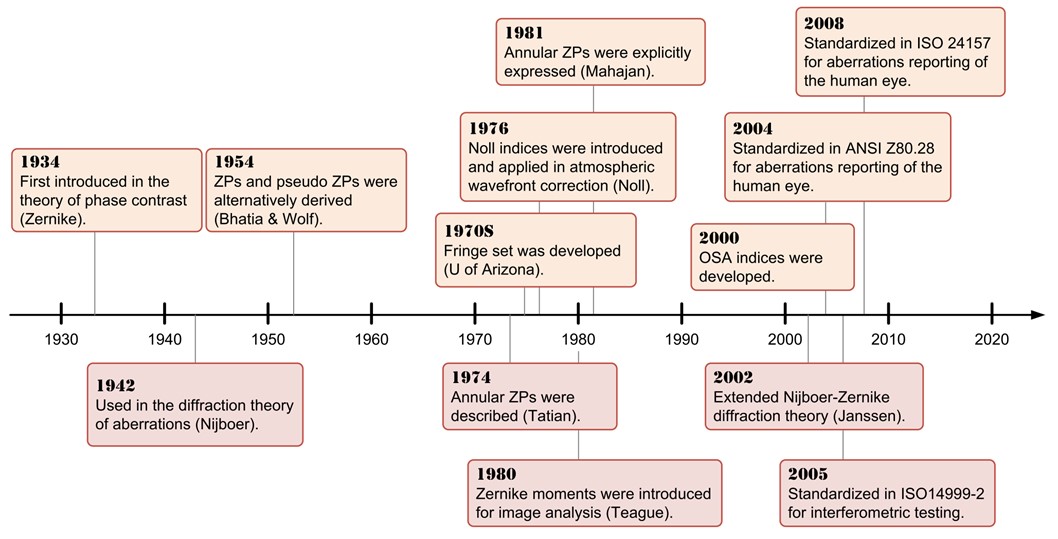 1934
First introduced in the theory of phase contrast (Zernike).

1954
ZPs and pseudo ZPs were alternatively derived (Bhatia & Wolf).

1981
Annular ZPs were explicitly expressed (Mahajan).

1976
Noll indices were introduced and applied in atmospheric wavefront correction (Noll).

1970S
Fringe set was developed (U of Arizona).

2008
Standardized in ISO 24157 for aberrations reporting of the human eye.

2004
Standardized in ANSI Z80.28 for aberrations reporting of the human eye.

2000
OSA indices were developed.

1930 1940 1950 1960 1970 1980 1990 2000 2010 2020

1942
Used in the diffraction theory of aberrations (Nijboer).

1974
Annular ZPs were described (Tatian).

1980
Zernike moments were introduced for image analysis (Teague).

2002
Extended Nijboer-Zernike diffraction theory (Janssen).

2005
Standardized in ISO14999-2 for interferometric testing.